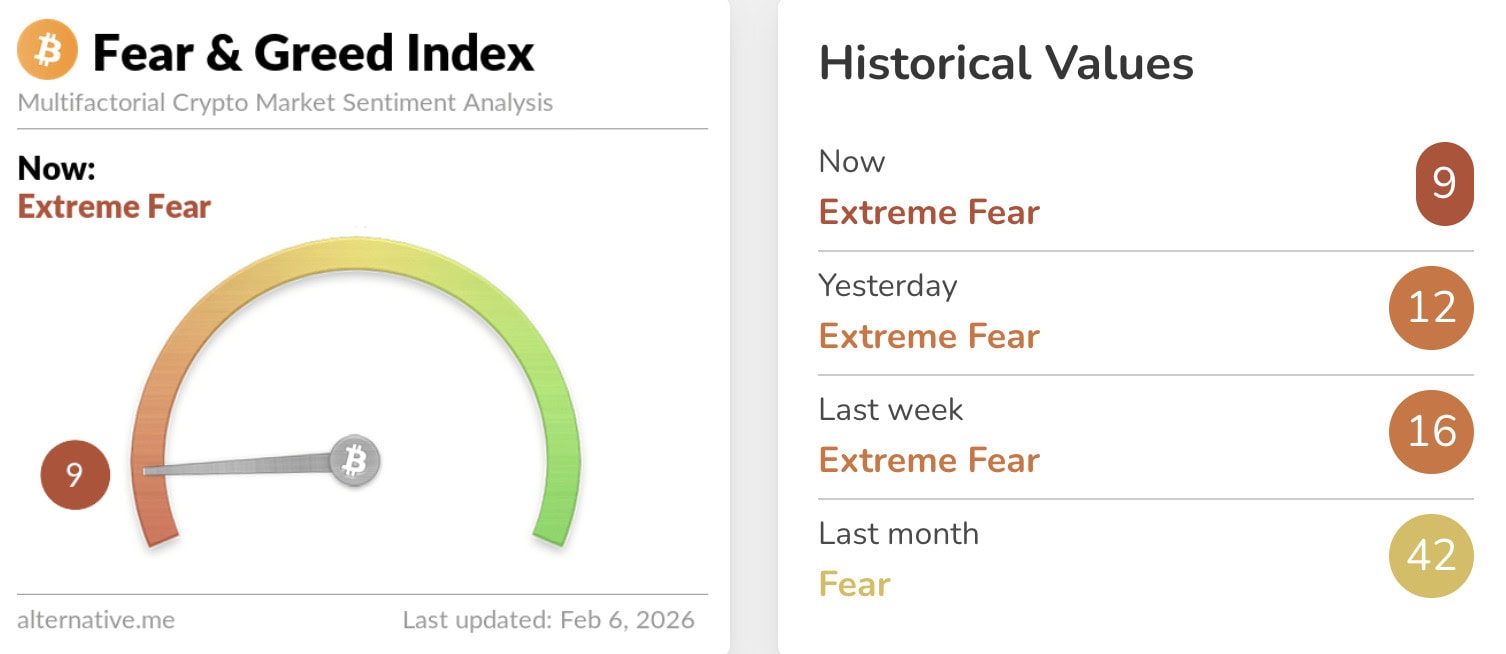 Fear & Greed Index
Multifactorial Crypto Market Sentiment Analysis

Now:
Extreme Fear

9

alternative.me
Last updated: Feb 6, 2026

Historical Values

Now
Extreme Fear
9

Yesterday
Extreme Fear
12

Last week
Extreme Fear
16

Last month
Fear
42